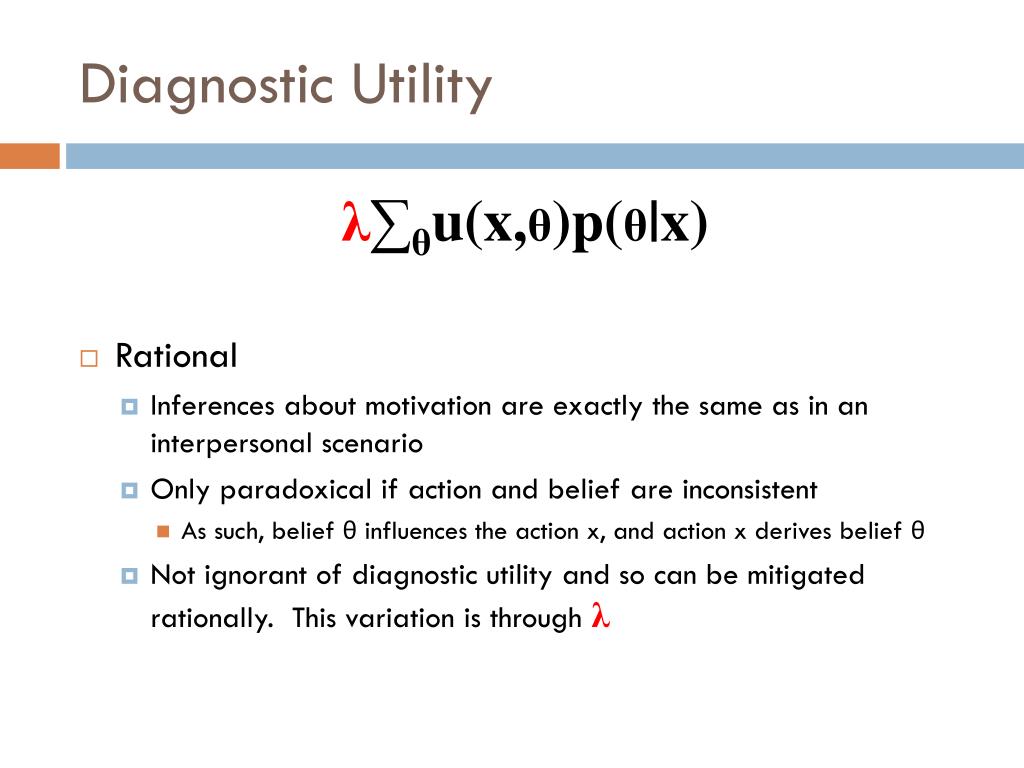 Diagnostic Utility

$\lambda\sum_{\theta}u(x,\theta)p(\theta|x)$

Rational

Inferences about motivation are exactly the same as in an interpersonal scenario

Only paradoxical if action and belief are inconsistent

As such, belief θ influences the action x, and action x derives belief θ

Not ignorant of diagnostic utility and so can be mitigated rationally. This variation is through $\lambda$